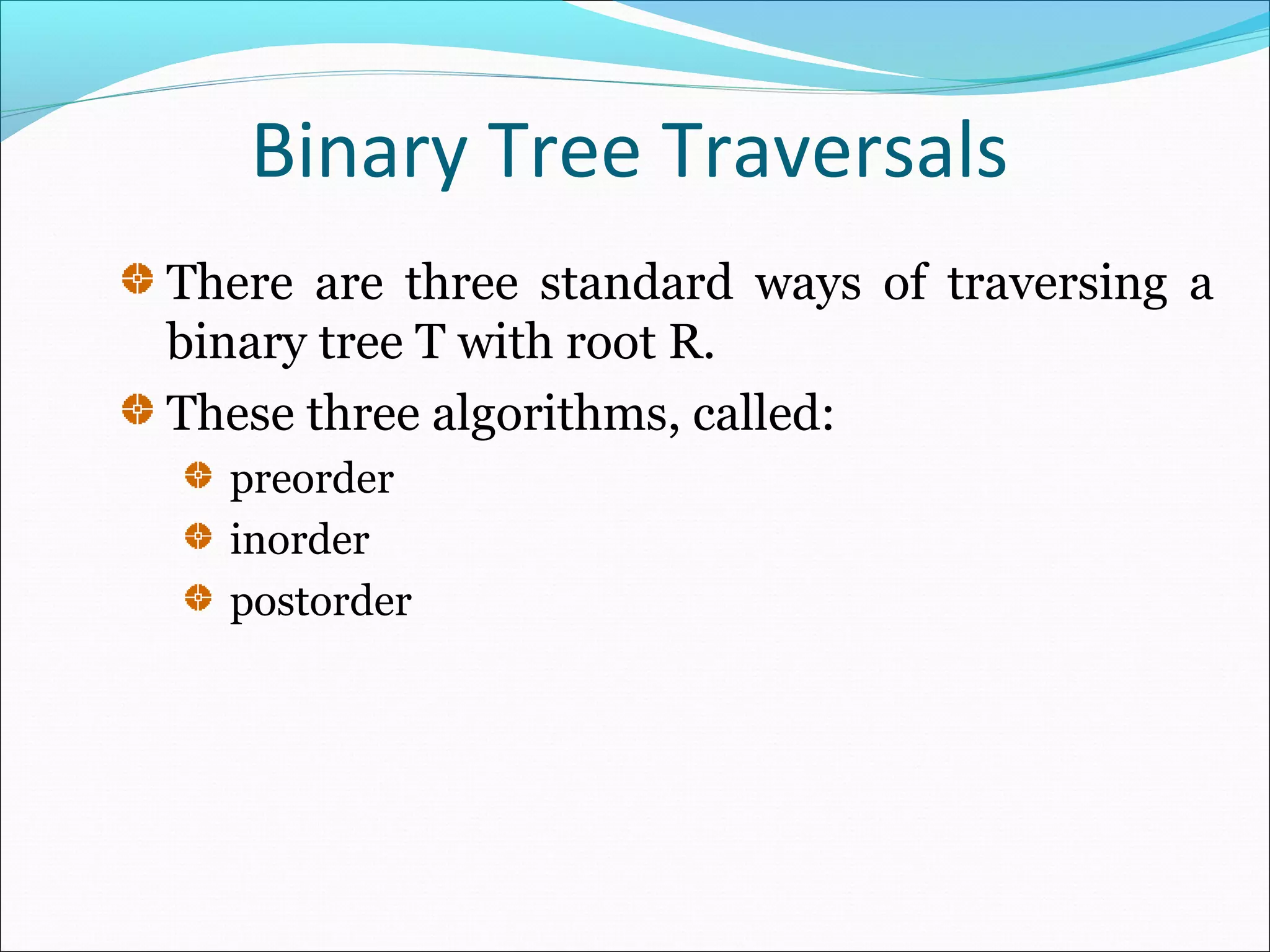 Binary Tree Traversals

There are three standard ways of traversing a binary tree T with root R.

These three algorithms, called:

preorder

inorder

postorder